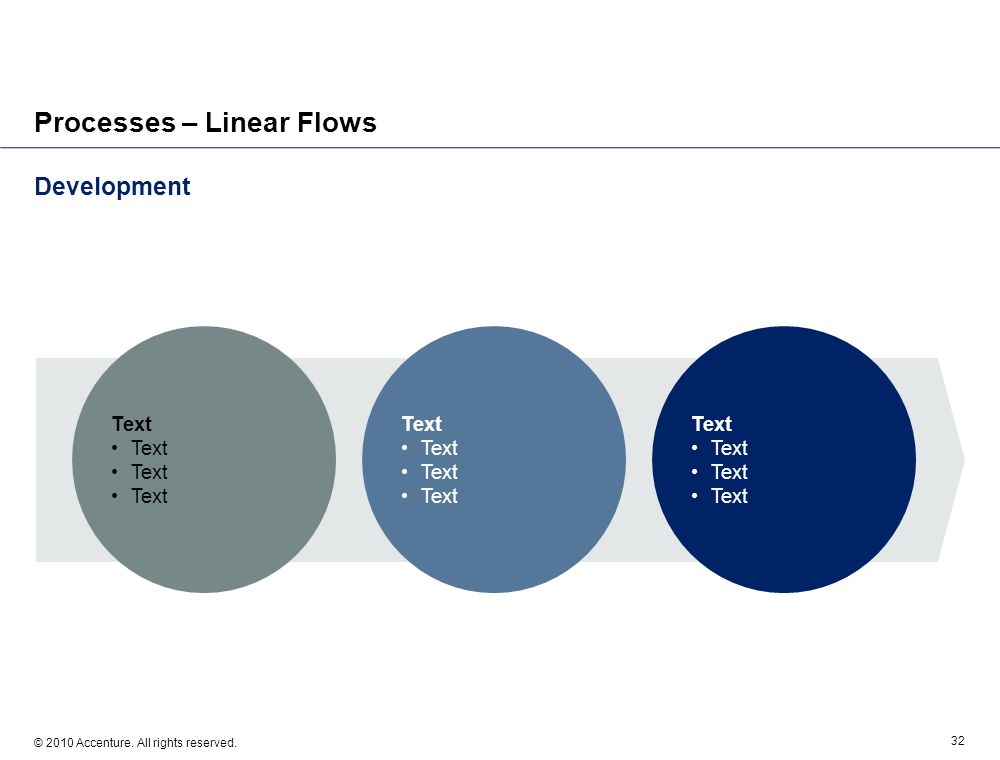 Processes – Linear Flows

Development

Text
• Text
• Text
• Text

Text
• Text
• Text
• Text

Text
• Text
• Text
• Text

© 2010 Accenture. All rights reserved.

32